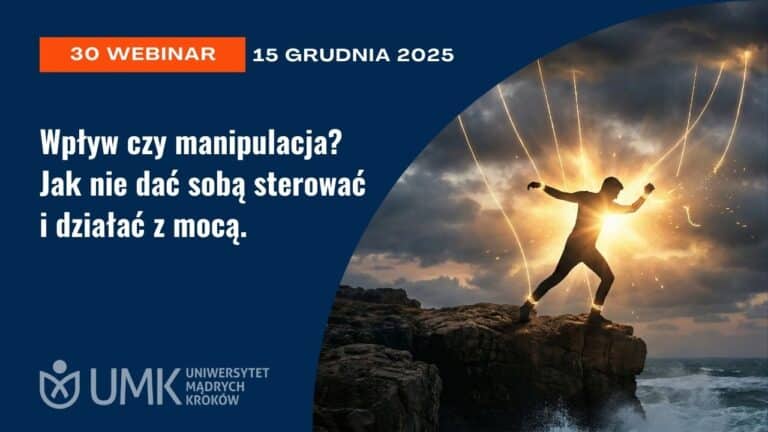 30 WEBINAR 15 GRUDNIA 2025

Wpływ czy manipulacja? Jak nie dać sobą sterować i działać z mocą.

UMK UNIWERSYTET MĄDRYCH KROKÓW